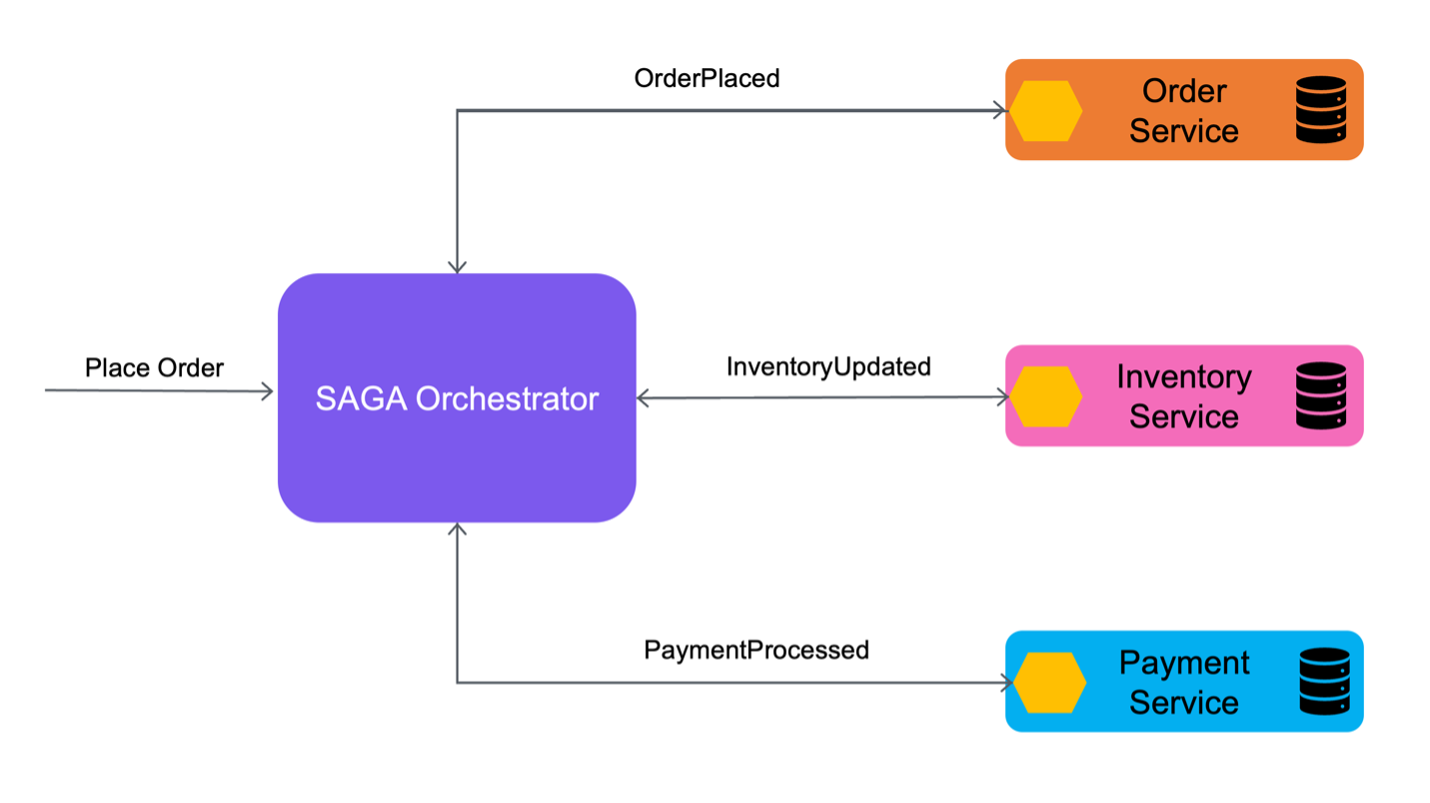 OrderPlaced

Order Service

Place Order

SAGA Orchestrator

InventoryUpdated

Inventory Service

PaymentProcessed

Payment Service